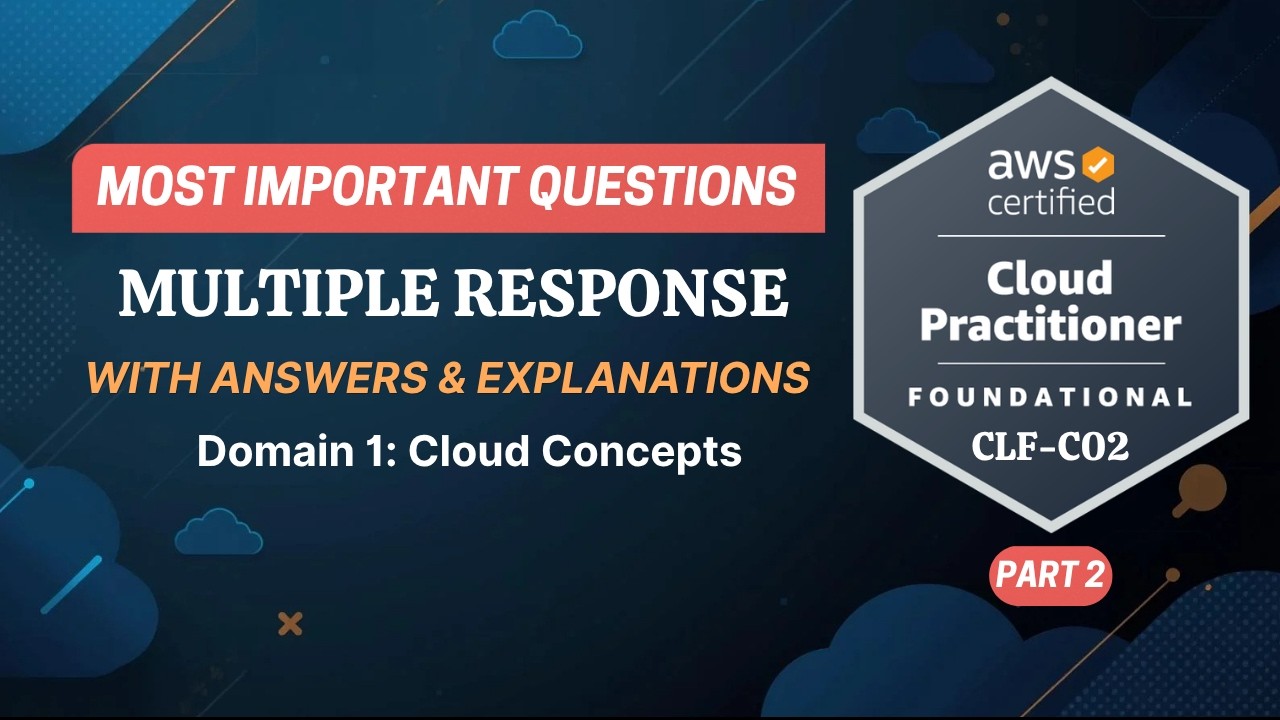 MOST IMPORTANT QUESTIONS

MULTIPLE RESPONSE

WITH ANSWERS & EXPLANATIONS

Domain 1: Cloud Concepts

aws certified

Cloud Practitioner

FOUNDATIONAL

CLF-C02

PART 2